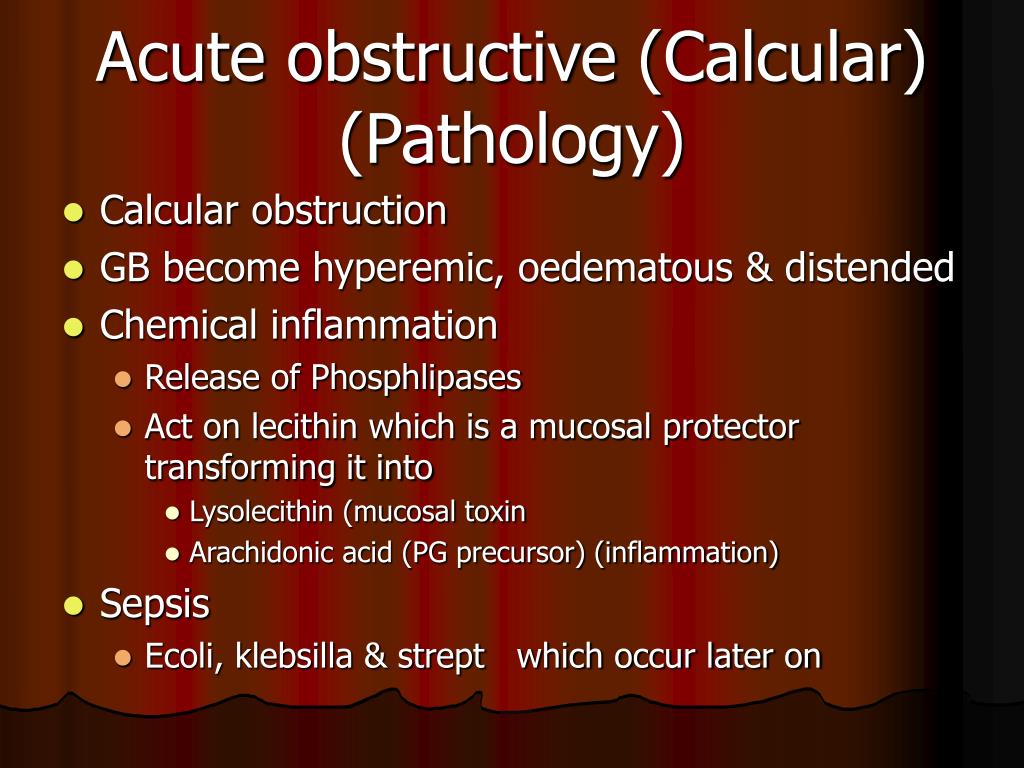 Acute obstructive (Calcular) (Pathology)

- Calcular obstruction
- GB become hyperemic, oedematous & distended
- Chemical inflammation
  - Release of Phosphlipases
  - Act on lecithin which is a mucosal protector transforming it into
    - Lysolecithin (mucosal toxin
    - Arachidonic acid (PG precursor) (inflammation)
- Sepsis
  - Ecoli, klebsilla & strept which occur later on